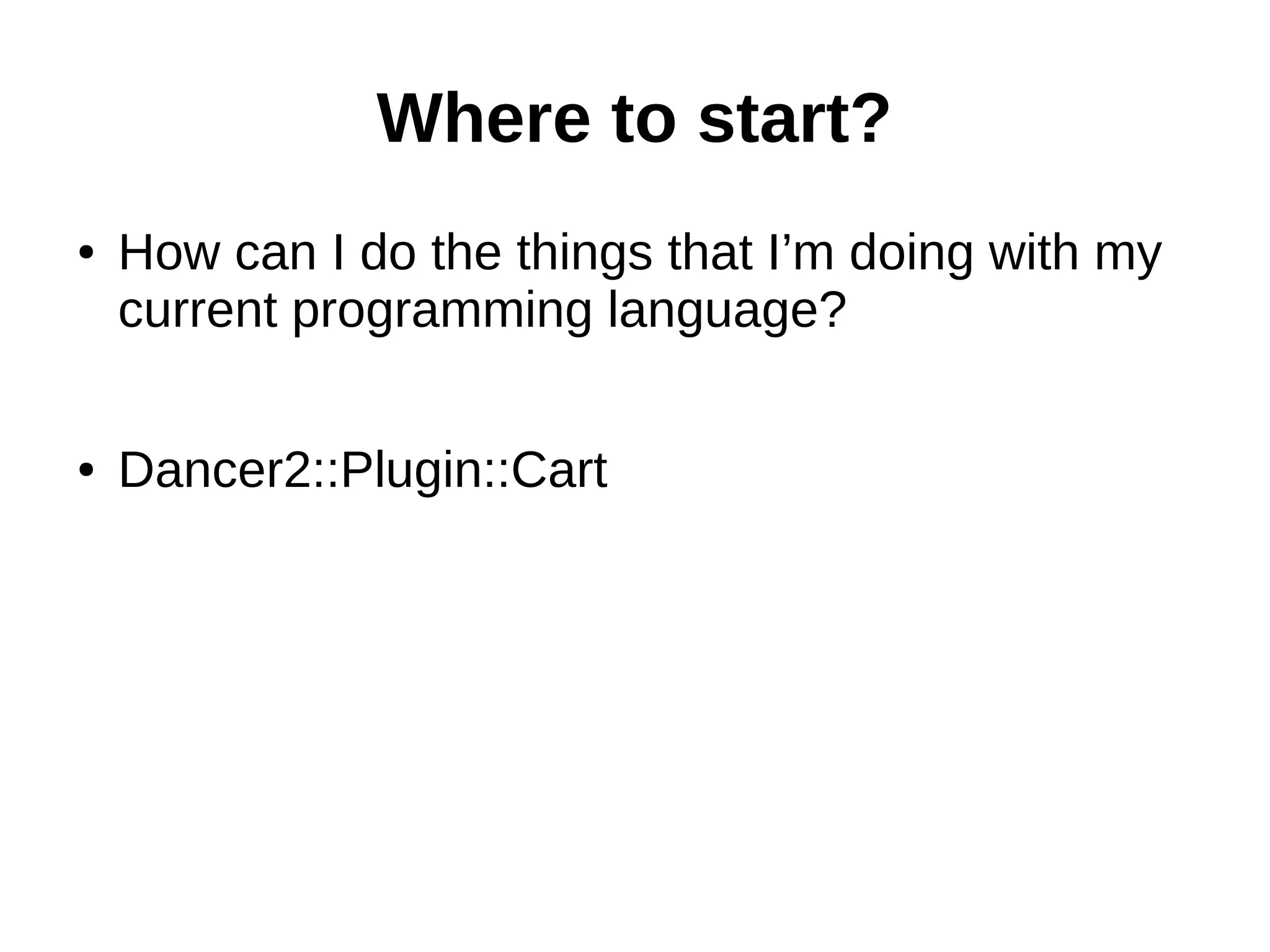 Where to start?

• How can I do the things that I’m doing with my current programming language?

• Dancer2::Plugin::Cart